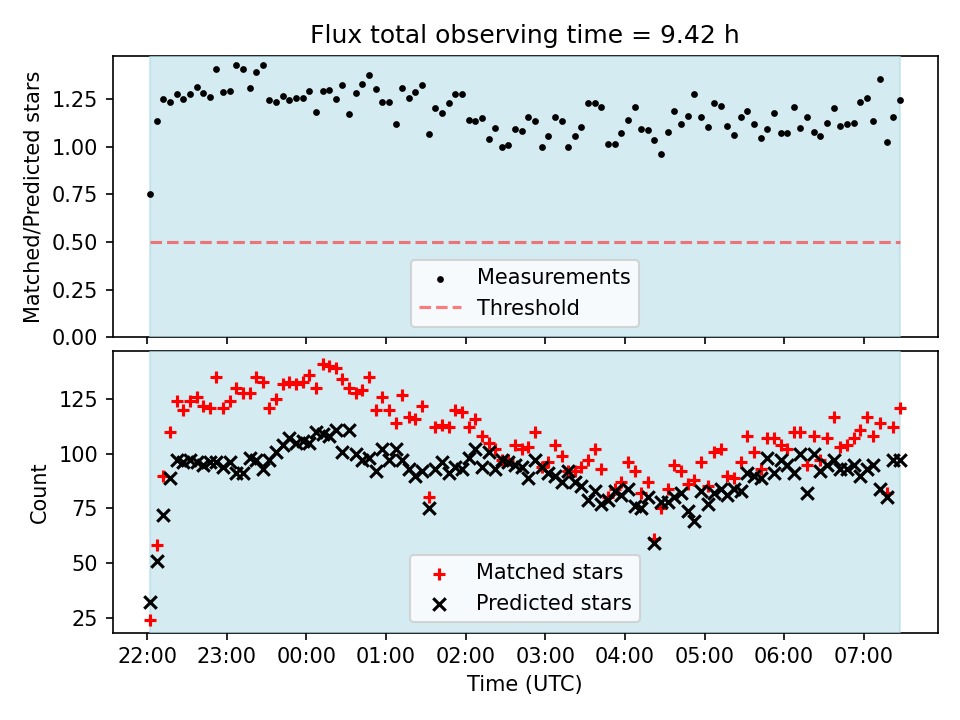 Flux total observing time = 9.42 h

Matched/Predicted stars

1.25
1.00
0.75
0.50
0.25
0.00

Measurements
Threshold

Count

125
100
75
50
25

Matched stars
Predicted stars

22:00 23:00 00:00 01:00 02:00 03:00 04:00 05:00 06:00 07:00

Time (UTC)